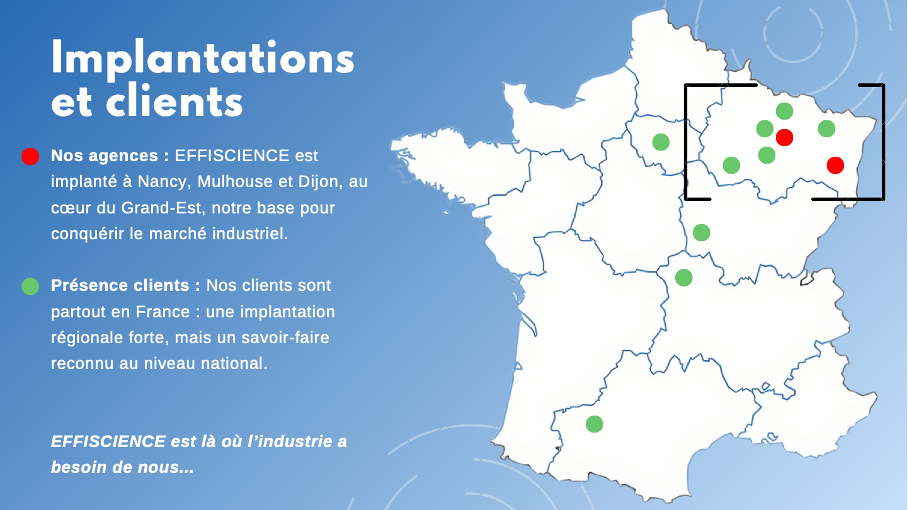 Implantations et clients

Nos agences : EFFISCIENCE est implanté à Nancy, Mulhouse et Dijon, au cœur du Grand-Est, notre base pour conquérir le marché industriel.

Présence clients : Nos clients sont partout en France : une implantation régionale forte, mais un savoir-faire reconnu au niveau national.

EFFISCIENCE est là où l'industrie a besoin de nous...